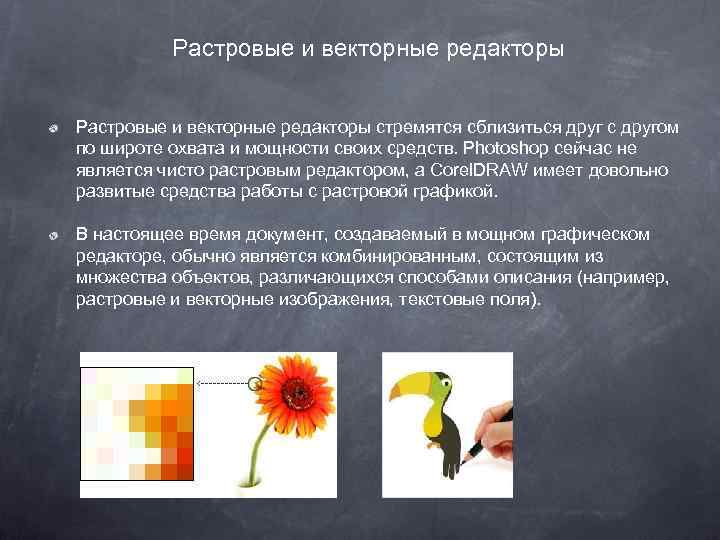 Растровые и векторные редакторы

Растровые и векторные редакторы стремятся сблизиться друг с другом по широте охвата и мощности своих средств. Photoshop сейчас не является чисто растровым редактором, а CorelDRAW имеет довольно развитые средства работы с растровой графикой.

В настоящее время документ, создаваемый в мощном графическом редакторе, обычно является комбинированным, состоящим из множества объектов, различающихся способами описания (например, растровые и векторные изображения, текстовые поля).